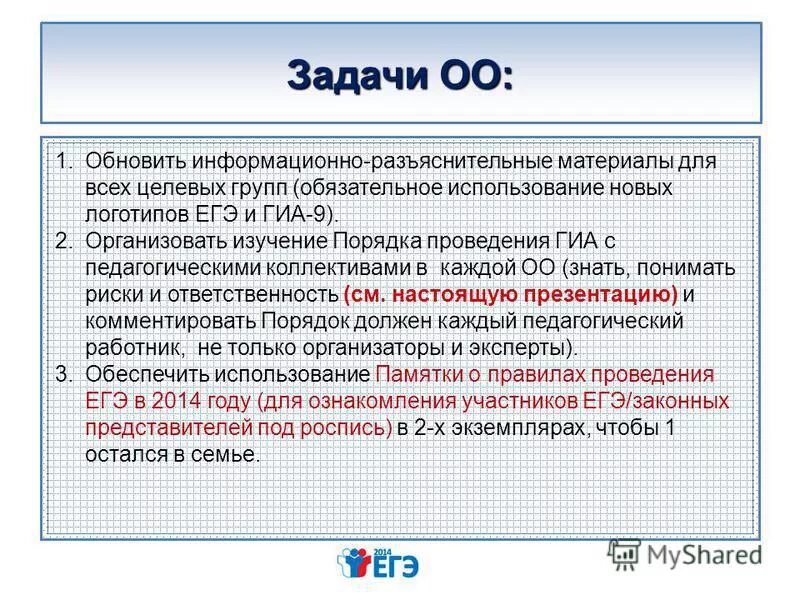 Задачи ОО:

1. Обновить информационно-разъяснительные материалы для всех целевых групп (обязательное использование новых логотипов ЕГЭ и ГИА-9).
2. Организовать изучение Порядка проведения ГИА с педагогическими коллективами в каждой ОО (знать, понимать риски и ответственность (см. настоящую презентацию) и комментировать Порядок должен каждый педагогический работник, не только организаторы и эксперты).
3. Обеспечить использование Памятки о правилах проведения ЕГЭ в 2014 году (для ознакомления участников ЕГЭ/законных представителей под роспись) в 2-х экземплярах, чтобы 1 остался в семье.

2014 ЕГЭ

MyShared